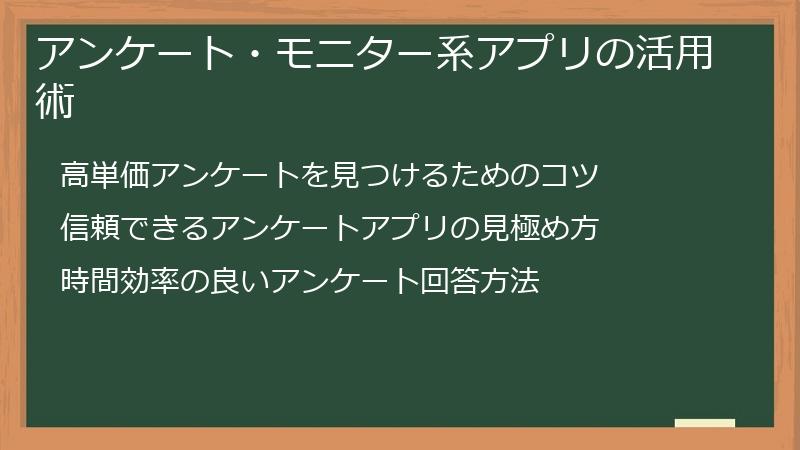 アンケート・モニター系アプリの活用術

高単価アンケートを見つけるためのコツ

信頼できるアンケートアプリの見極め方

時間効率の良いアンケート回答方法